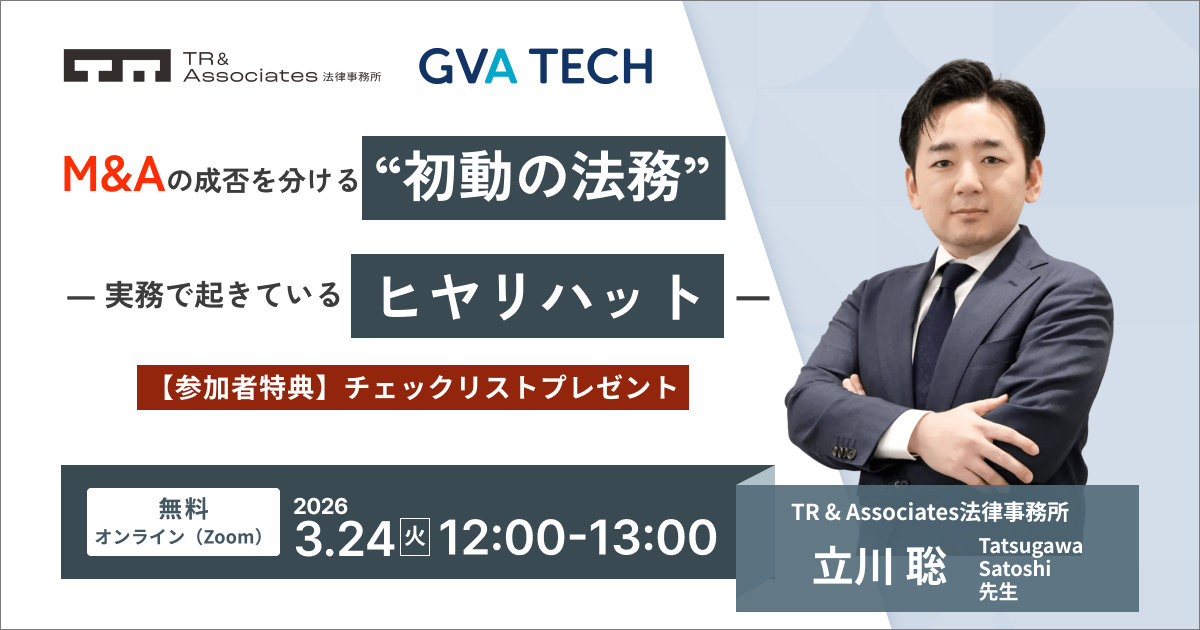 TR & Associates 法律事務所

GVA TECH

M&Aの成否を分ける “初動の法務”

— 実務で起きている ヒヤリハット —

【参加者特典】チェックリストプレゼント

無料
オンライン（Zoom）

2026
3.24 火 12:00-13:00

TR & Associates法律事務所
立川 聡 Tatsugawa Satoshi 先生